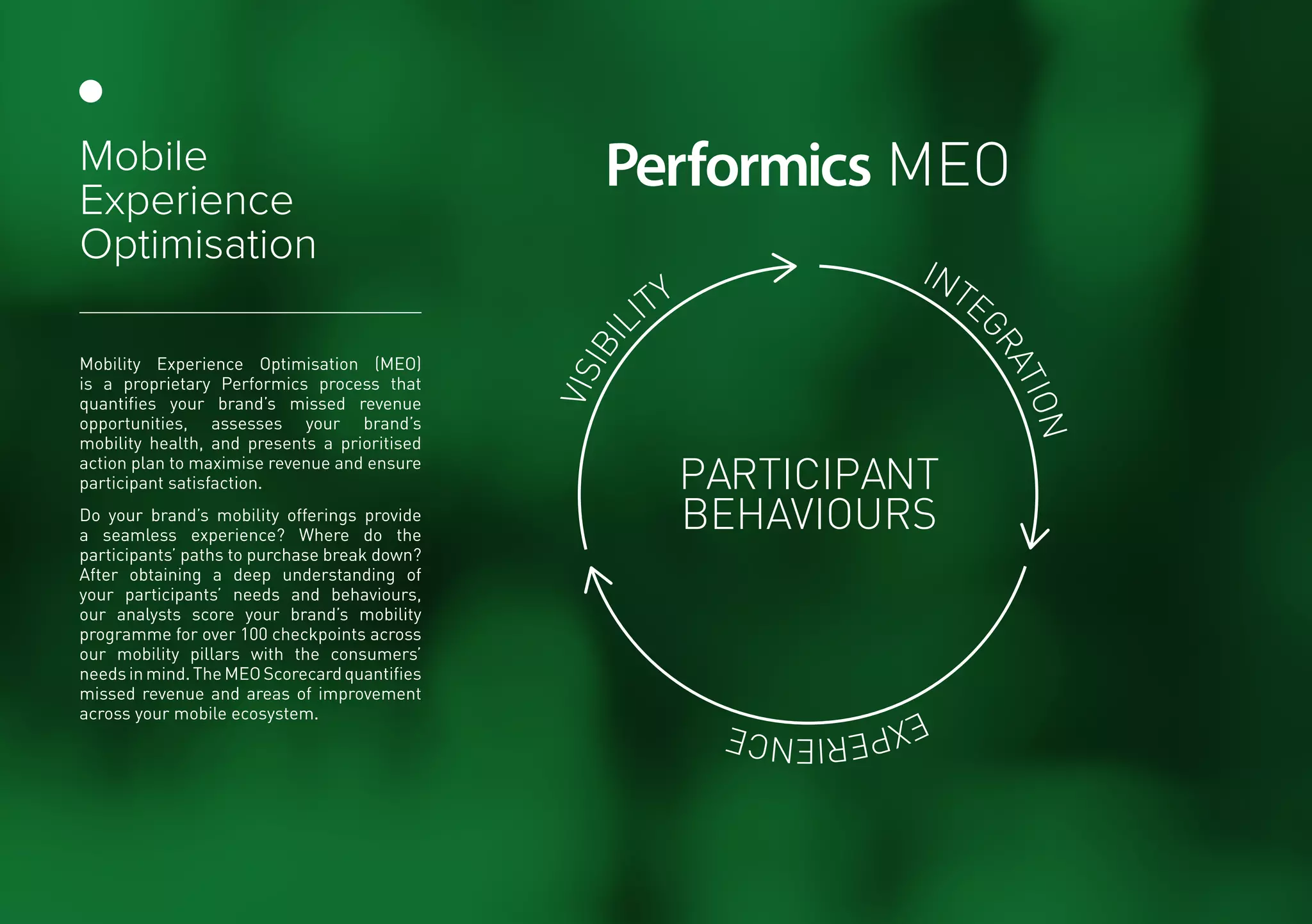 Mobile Experience Optimisation

Mobility Experience Optimisation (MEO) is a proprietary Performics process that quantifies your brand's missed revenue opportunities, assesses your brand's mobility health, and presents a prioritised action plan to maximise revenue and ensure participant satisfaction.

Do your brand's mobility offerings provide a seamless experience? Where do the participants' paths to purchase break down? After obtaining a deep understanding of your participants' needs and behaviours, our analysts score your brand's mobility programme for over 100 checkpoints across our mobility pillars with the consumers' needs in mind. The MEO Scorecard quantifies missed revenue and areas of improvement across your mobile ecosystem.

Performics MEO

VISIBILITY

INTEGRATION

PARTICIPANT BEHAVIOURS

EXPERIENCE